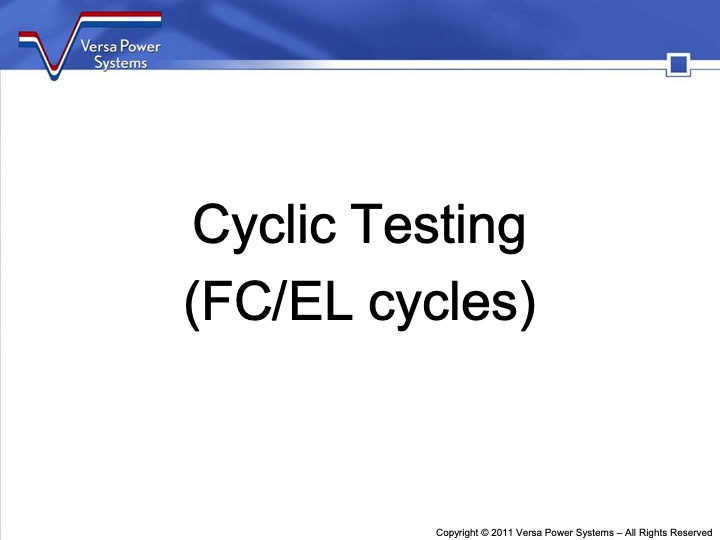 Versa Power Systems

Cyclic Testing
(FC/EL cycles)

Copyright © 2011 Versa Power Systems – All Rights Reserved